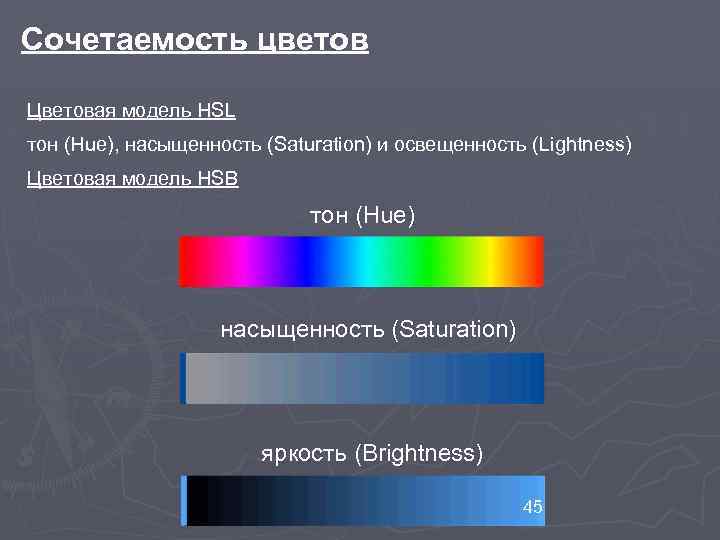 Сочетаемость цветов

Цветовая модель HSL

тон (Hue), насыщенность (Saturation) и освещенность (Lightness)

Цветовая модель HSB

тон (Hue)

насыщенность (Saturation)

яркость (Brightness)

45